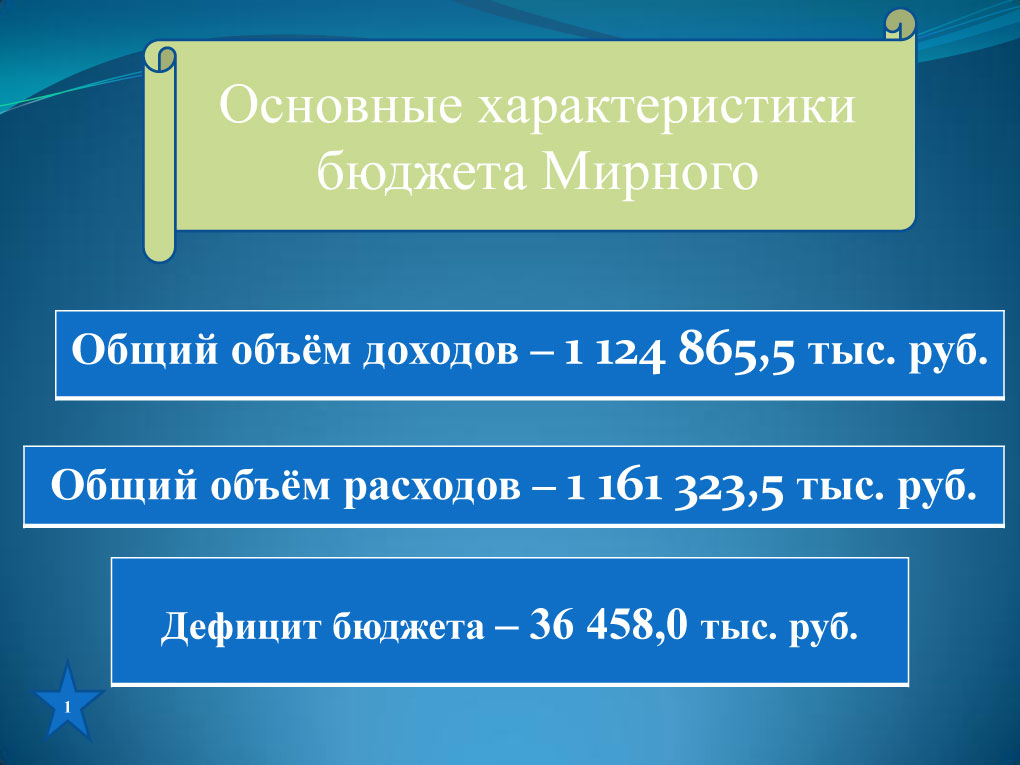 Основные характеристики бюджета Мирного

Общий объём доходов – 1 124 865,5 тыс. руб.

Общий объём расходов – 1 161 323,5 тыс. руб.

Дефицит бюджета – 36 458,0 тыс. руб.

1